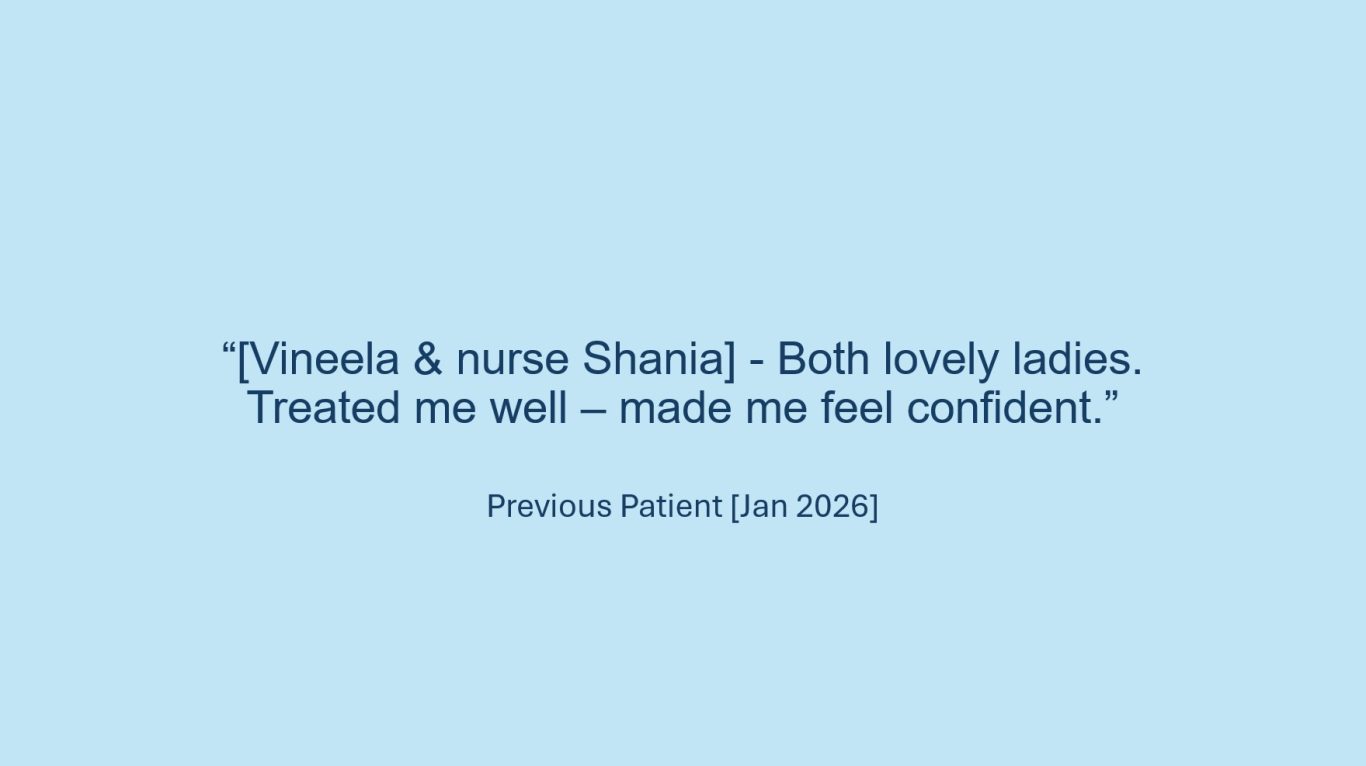 “[Vineela & nurse Shania] - Both lovely ladies. Treated me well – made me feel confident.”

Previous Patient [Jan 2026]